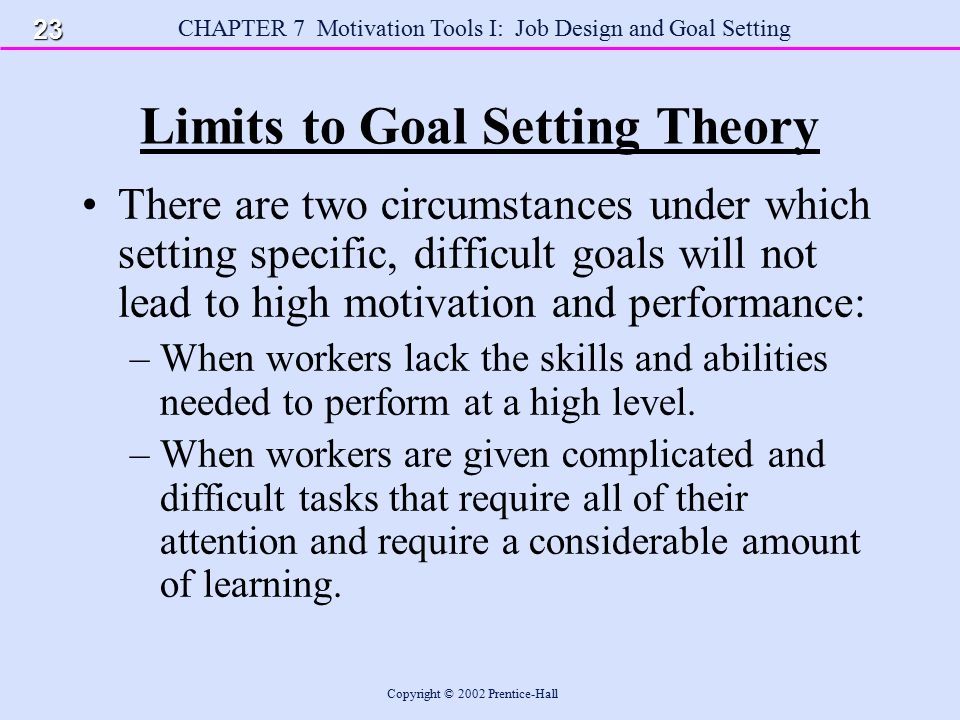 23 CHAPTER 7 Motivation Tools I: Job Design and Goal Setting

Limits to Goal Setting Theory

• There are two circumstances under which setting specific, difficult goals will not lead to high motivation and performance:

– When workers lack the skills and abilities needed to perform at a high level.

– When workers are given complicated and difficult tasks that require all of their attention and require a considerable amount of learning.

Copyright © 2002 Prentice-Hall